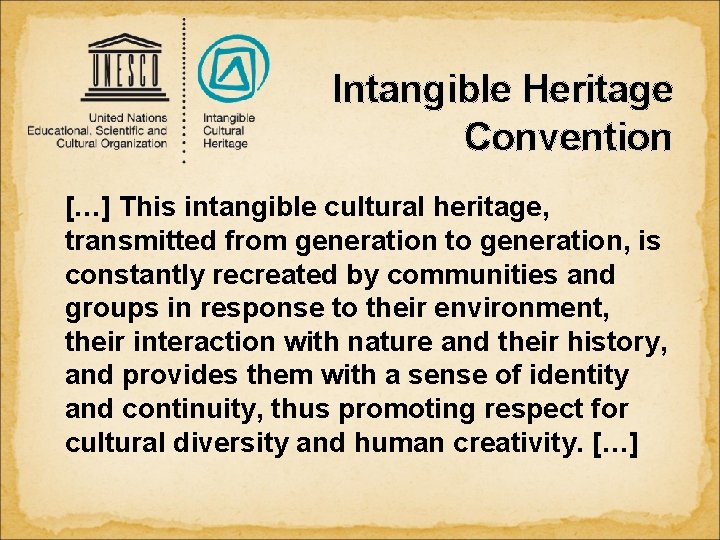 UNESCO

United Nations
Educational, Scientific and
Cultural Organization

Intangible
Cultural
Heritage

Intangible Heritage Convention

[…] This intangible cultural heritage, transmitted from generation to generation, is constantly recreated by communities and groups in response to their environment, their interaction with nature and their history, and provides them with a sense of identity and continuity, thus promoting respect for cultural diversity and human creativity. […]